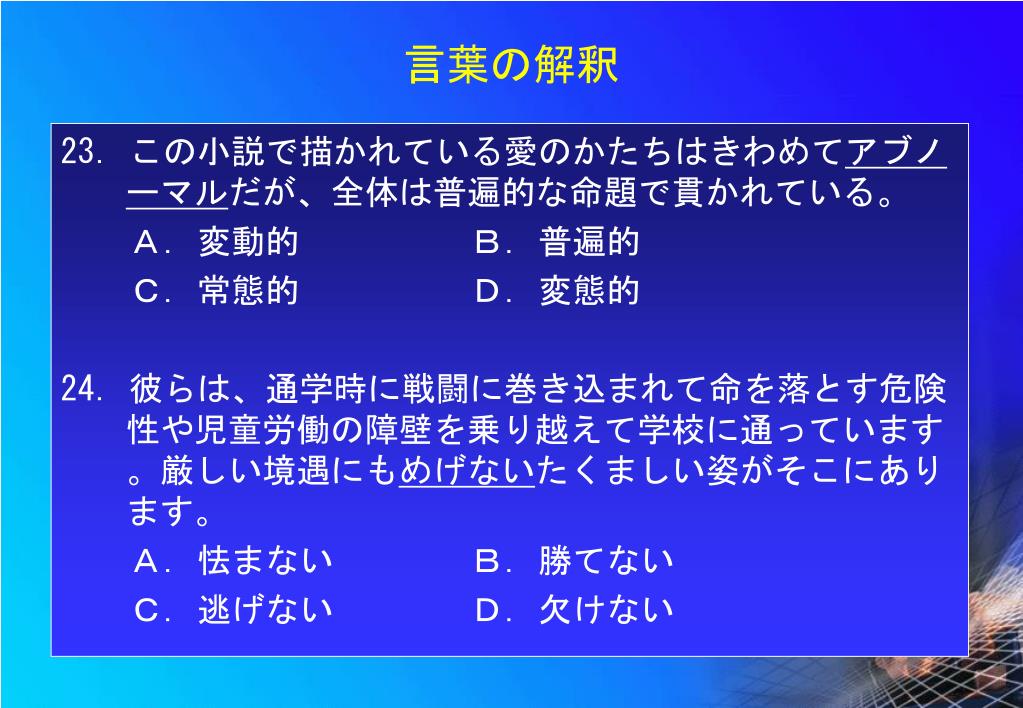 言葉の解釈

23. この小説で描かれている愛のかたちはきわめてアブノーマルだが、全体は普遍的な命題で貫かれている。

A. 変動的　　B. 普遍的
C. 常態的　　D. 変態的

24. 彼らは、通学時に戦闘に巻き込まれて命を落とす危険性や児童労働の障壁を乗り越えて学校に通っています。厳しい境遇にもめげないたくましい姿がそこにあります。

A. 怯まない　　B. 勝てない
C. 逃げない　　D. 欠けない